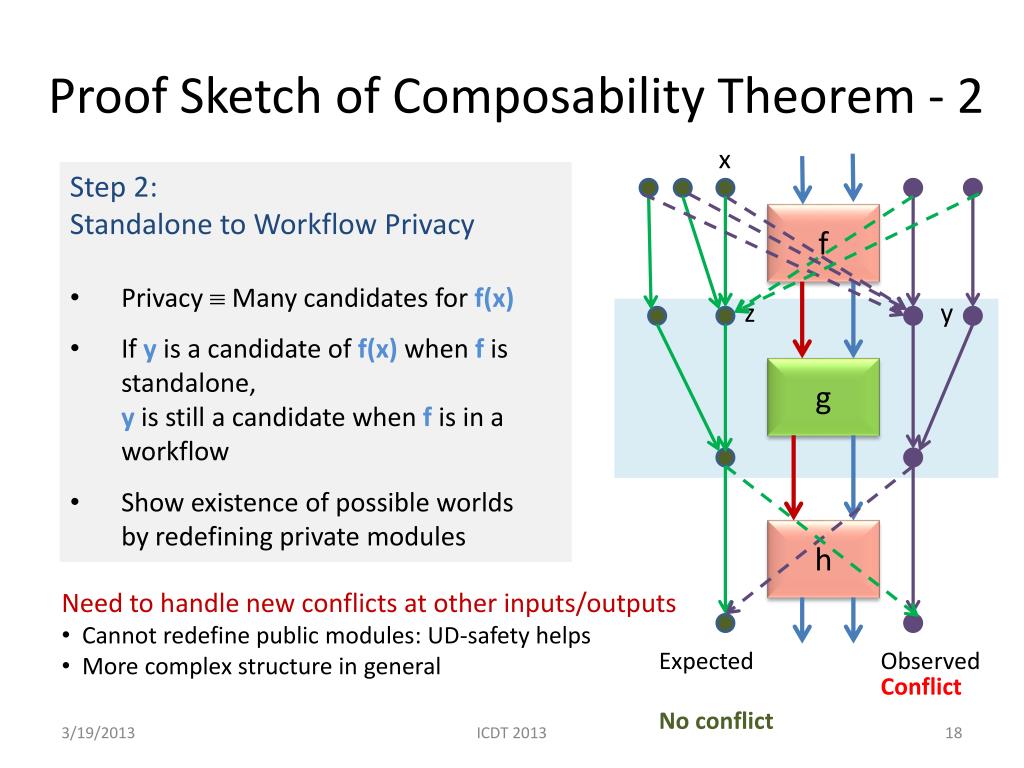 Proof Sketch of Composability Theorem - 2

Step 2:
Standalone to Workflow Privacy

• Privacy $\equiv$ Many candidates for f(x)

• If y is a candidate of f(x) when f is standalone, y is still a candidate when f is in a workflow

• Show existence of possible worlds by redefining private modules

Need to handle new conflicts at other inputs/outputs
• Cannot redefine public modules: UD-safety helps
• More complex structure in general

x
f
z
y
g
h
Expected
Observed
Conflict
No conflict

3/19/2013
ICDT 2013
18